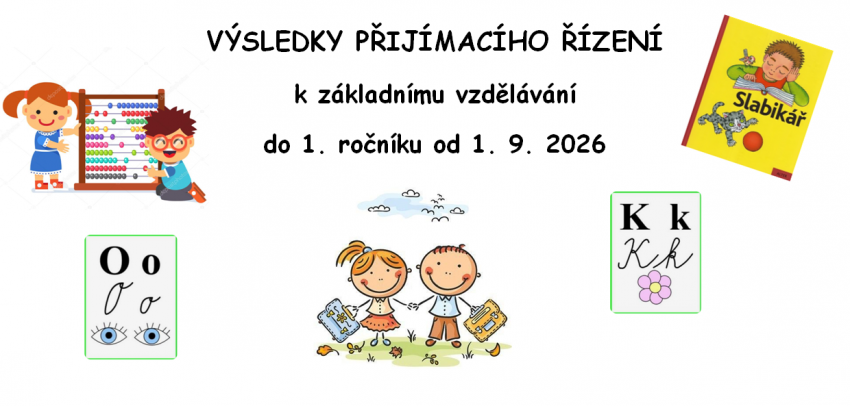 VÝSLEDKY PŘIJÍMACÍHO ŘÍZENÍ

k základnímu vzdělávání

do 1. ročníku od 1. 9. 2026

Slabikář

O o
O o

K k
K k